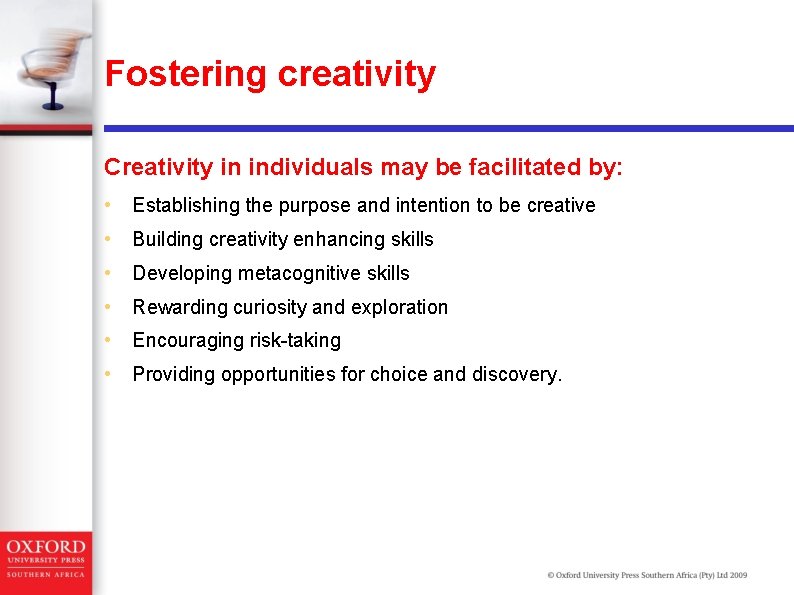 Fostering creativity

Creativity in individuals may be facilitated by:

• Establishing the purpose and intention to be creative
• Building creativity enhancing skills
• Developing metacognitive skills
• Rewarding curiosity and exploration
• Encouraging risk-taking
• Providing opportunities for choice and discovery.

OXFORD
UNIVERSITY PRESS
SOUTHERN AFRICA

© Oxford University Press Southern Africa (Pty) Ltd 2009